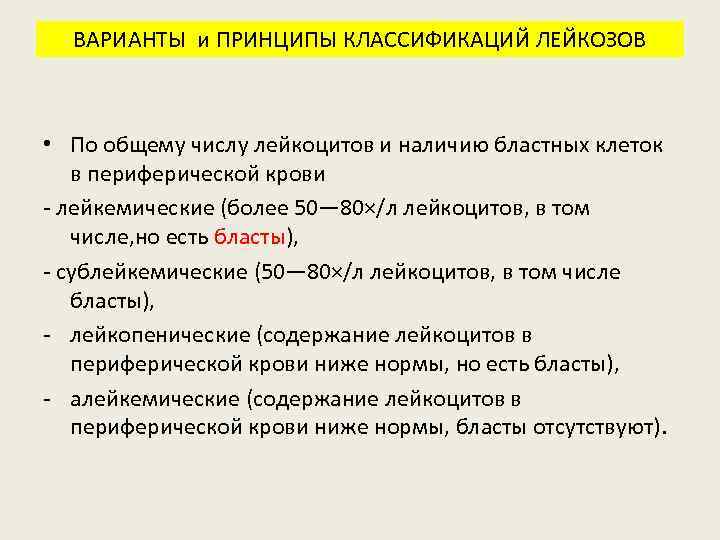 ВАРИАНТЫ и ПРИНЦИПЫ КЛАССИФИКАЦИЙ ЛЕЙКОЗОВ

• По общему числу лейкоцитов и наличию бластных клеток в периферической крови

- лейкемические (более 50—80×/л лейкоцитов, в том числе,но есть бласты),

- сублейкемические (50—80×/л лейкоцитов, в том числе бласты),

- лейкопенические (содержание лейкоцитов в периферической крови ниже нормы, но есть бласты),

- алейкемические (содержание лейкоцитов в периферической крови ниже нормы, бласты отсутствуют).